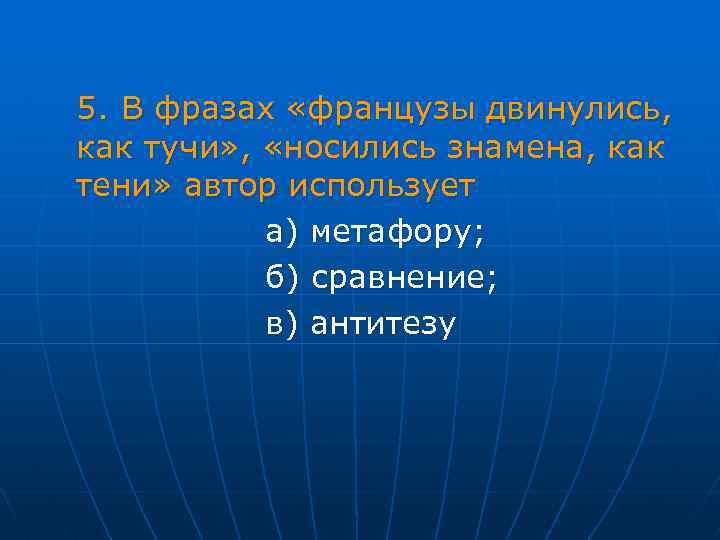 5. В фразах «французы двинулись, как тучи», «носились знамена, как тени» автор использует

а) метафору;

б) сравнение;

в) антитезу